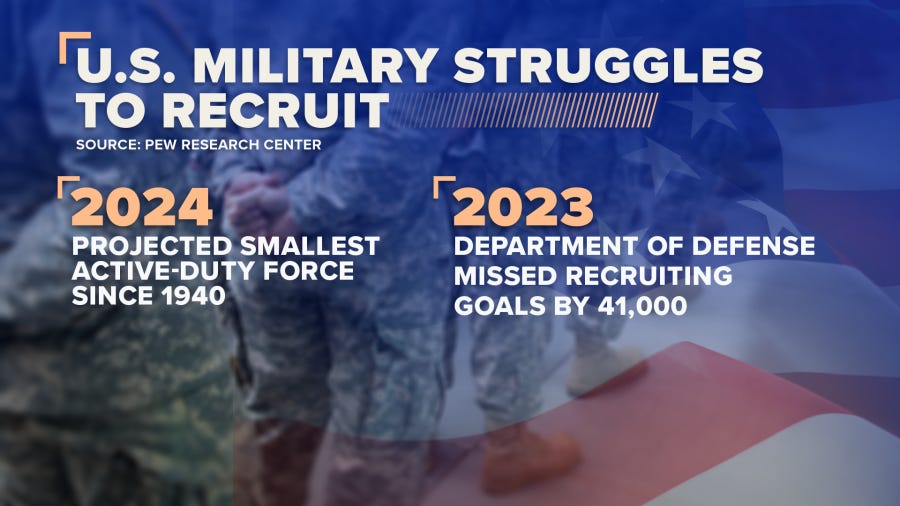 U.S. MILITARY STRUGGLES TO RECRUIT
SOURCE: PEW RESEARCH CENTER

2024
PROJECTED SMALLEST ACTIVE-DUTY FORCE SINCE 1940

2023
DEPARTMENT OF DEFENSE MISSED RECRUITING GOALS BY 41,000